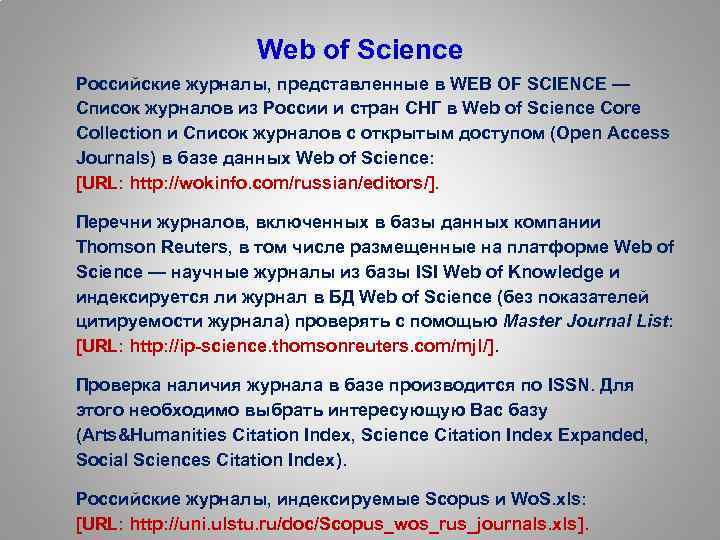 Web of Science

Российские журналы, представленные в WEB OF SCIENCE — Список журналов из России и стран СНГ в Web of Science Core Collection и Список журналов с открытым доступом (Open Access Journals) в базе данных Web of Science:
[URL: http://wokinfo.com/russian/editors/].

Перечни журналов, включенных в базы данных компании Thomson Reuters, в том числе размещенные на платформе Web of Science — научные журналы из базы ISI Web of Knowledge и индексируется ли журнал в БД Web of Science (без показателей цитируемости журнала) проверять с помощью Master Journal List:
[URL: http://ip-science.thomsonreuters.com/mjl/].

Проверка наличия журнала в базе производится по ISSN. Для этого необходимо выбрать интересующую Вас базу (Arts&Humanities Citation Index, Science Citation Index Expanded, Social Sciences Citation Index).

Российские журналы, индексируемые Scopus и WoS.xls:
[URL: http://uni.ulstu.ru/doc/Scopus_wos_rus_journals.xls].